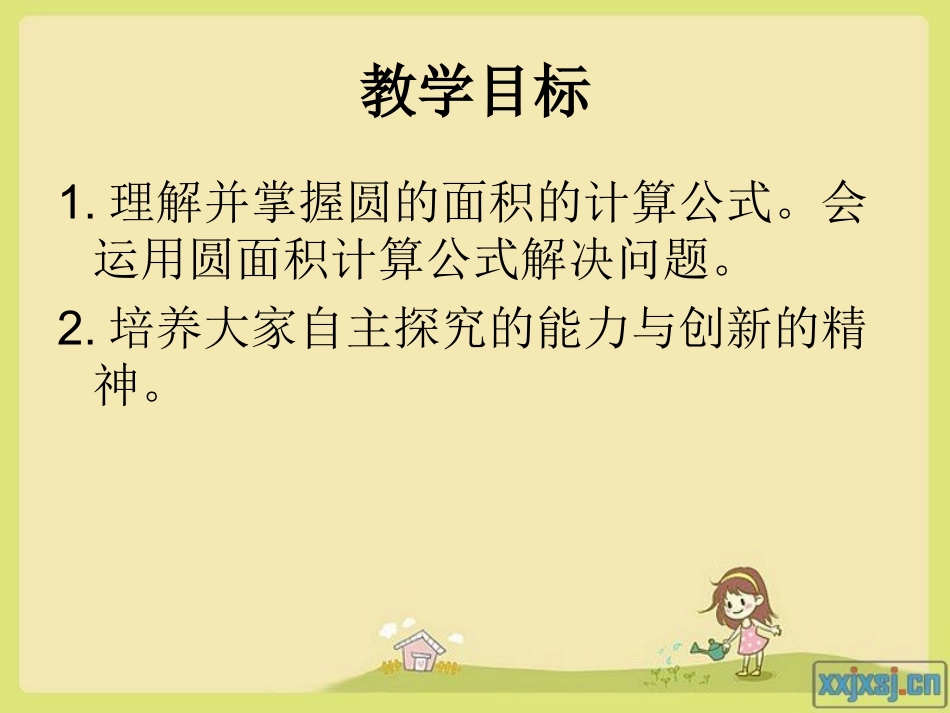 教学目标

1. 理解并掌握圆的面积的计算公式。会运用圆面积计算公式解决问题。

2. 培养大家自主探究的能力与创新的精神。

xxjxsj.cn